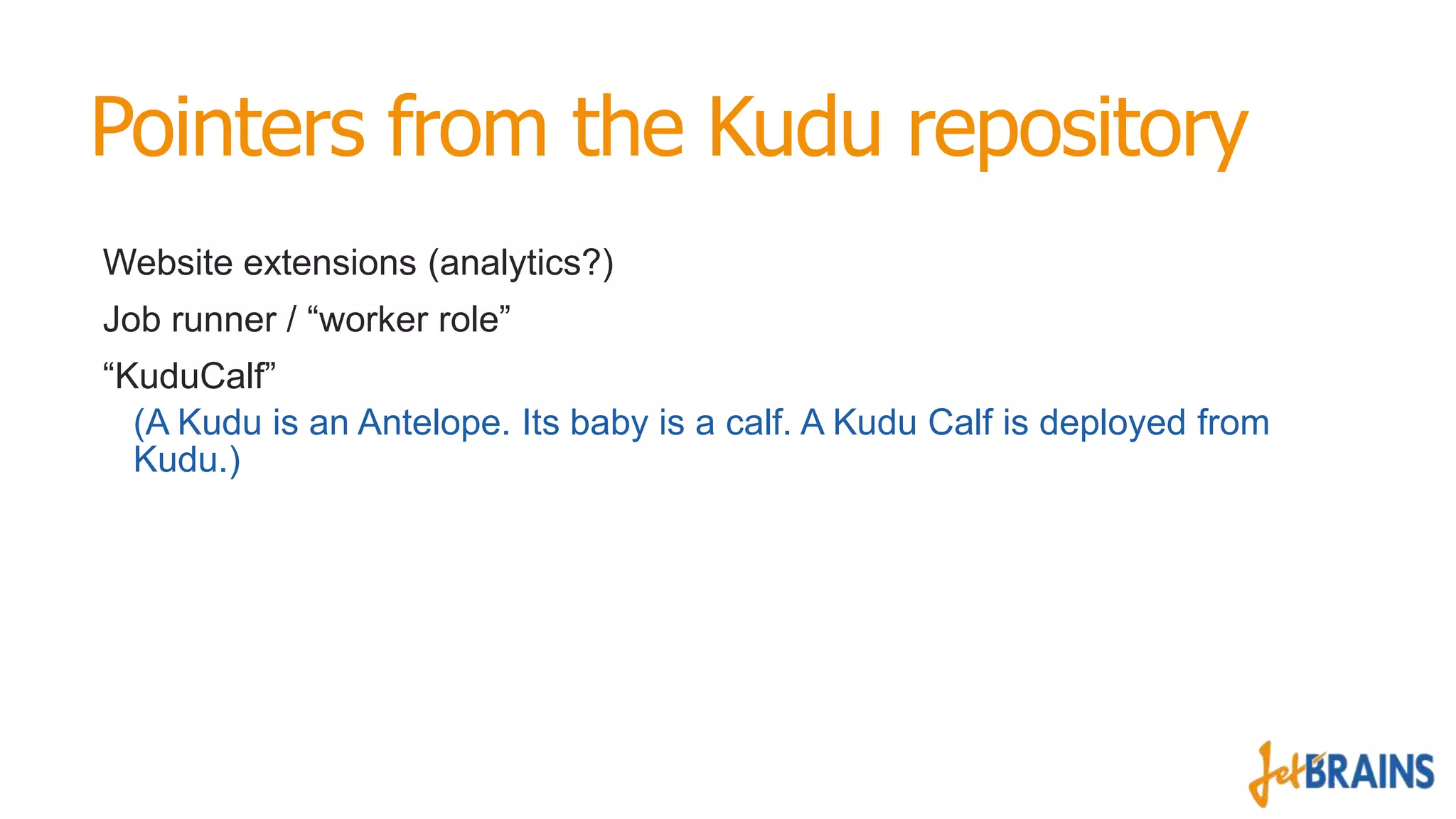 Pointers from the Kudu repository

Website extensions (analytics?)

Job runner / “worker role”

“KuduCalf”

(A Kudu is an Antelope. Its baby is a calf. A Kudu Calf is deployed from Kudu.)

JetBRAINS